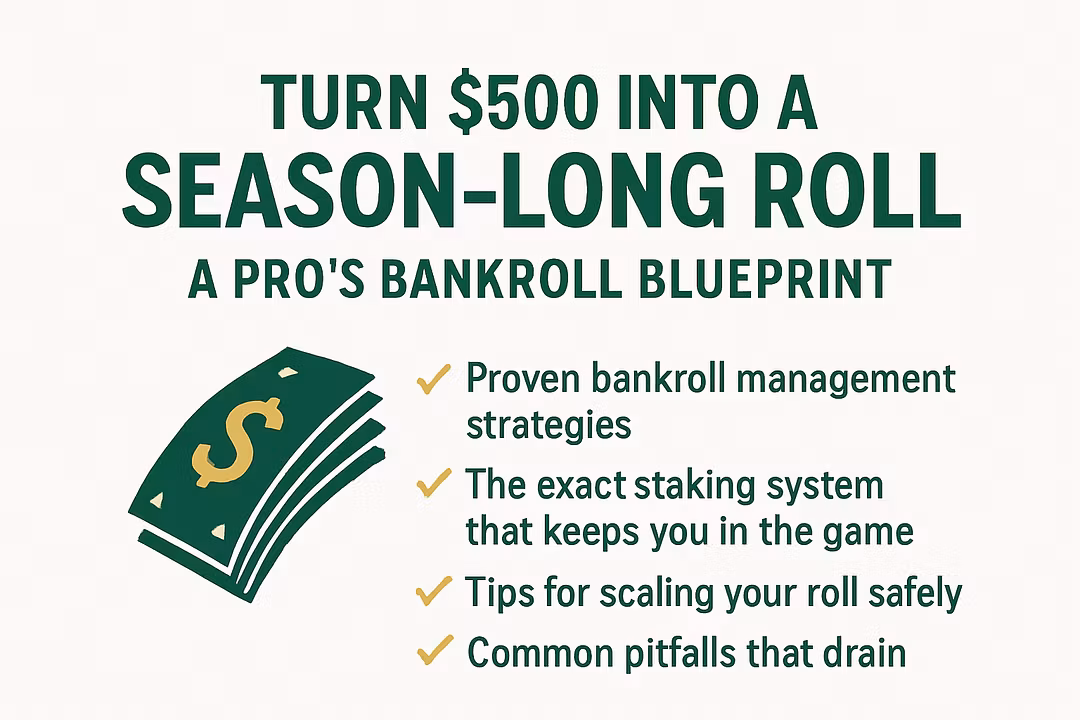 TURN \$500 INTO A
SEASON-LONG ROLL
A PRO'S BANKROLL BLUEPRINT

\$

✓ Proven bankroll management strategies
✓ The exact staking system that keeps you in the game
✓ Tips for scaling your roll safely
✓ Common pitfalls that drain